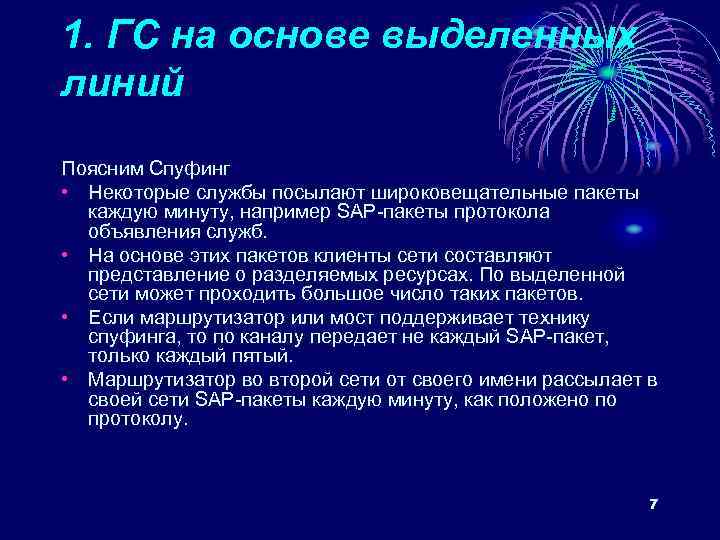 1. ГС на основе выделенных линий

Поясним Спуфинг

• Некоторые службы посылают широковещательные пакеты каждую минуту, например SAP-пакеты протокола объявления служб.
• На основе этих пакетов клиенты сети составляют представление о разделяемых ресурсах. По выделенной сети может проходить большое число таких пакетов.
• Если маршрутизатор или мост поддерживает технику спуфинга, то по каналу передает не каждый SAP-пакет, только каждый пятый.
• Маршрутизатор во второй сети от своего имени рассылает в своей сети SAP-пакеты каждую минуту, как положено по протоколу.

7